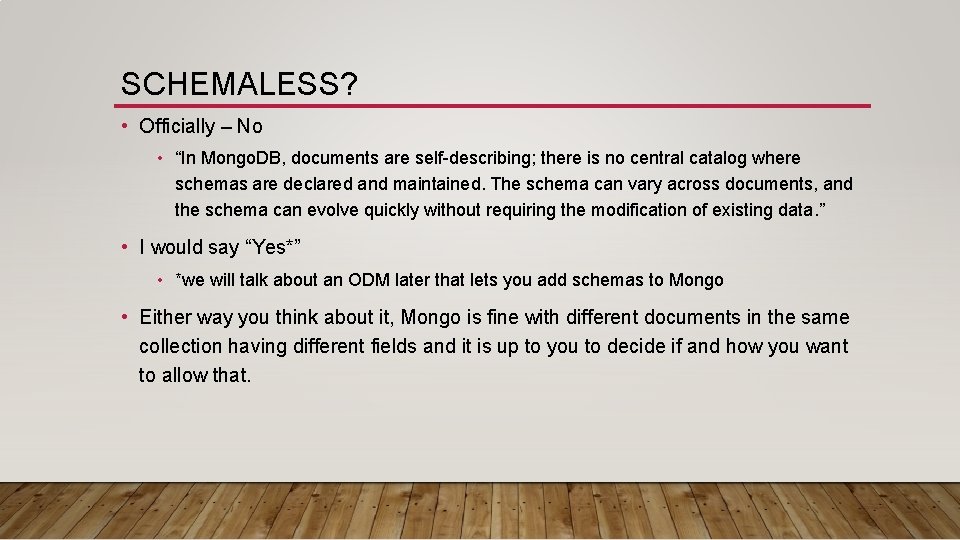 SCHEMALESS?

• Officially – No

• "In MongoDB, documents are self-describing; there is no central catalog where schemas are declared and maintained. The schema can vary across documents, and the schema can evolve quickly without requiring the modification of existing data."

• I would say "Yes*"

• *we will talk about an ODM later that lets you add schemas to Mongo

• Either way you think about it, Mongo is fine with different documents in the same collection having different fields and it is up to you to decide if and how you want to allow that.